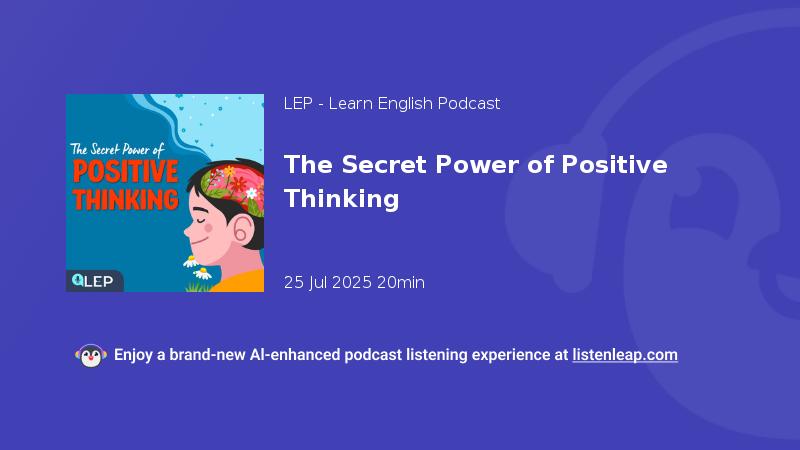 The Secret Power of
POSITIVE
THINKING

LEP

LEP - Learn English Podcast

The Secret Power of Positive Thinking

25 Jul 2025 20min

Enjoy a brand-new AI-enhanced podcast listening experience at listenleap.com